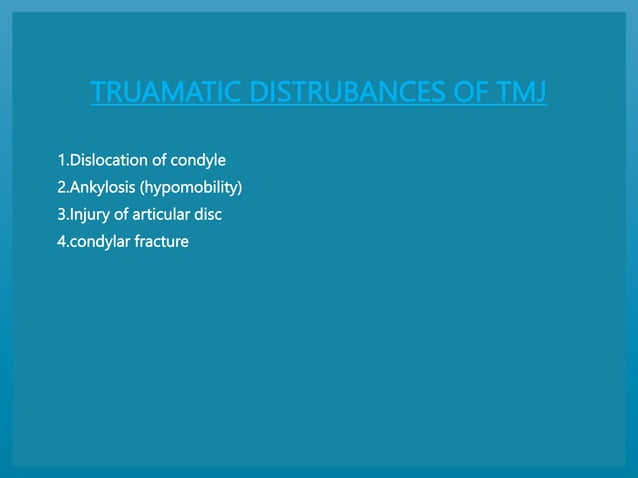 TRUAMATIC DISTRUBANCES OF TMJ

1.Dislocation of condyle
2.Ankylosis (hypomobility)
3.Injury of articular disc
4.condylar fracture